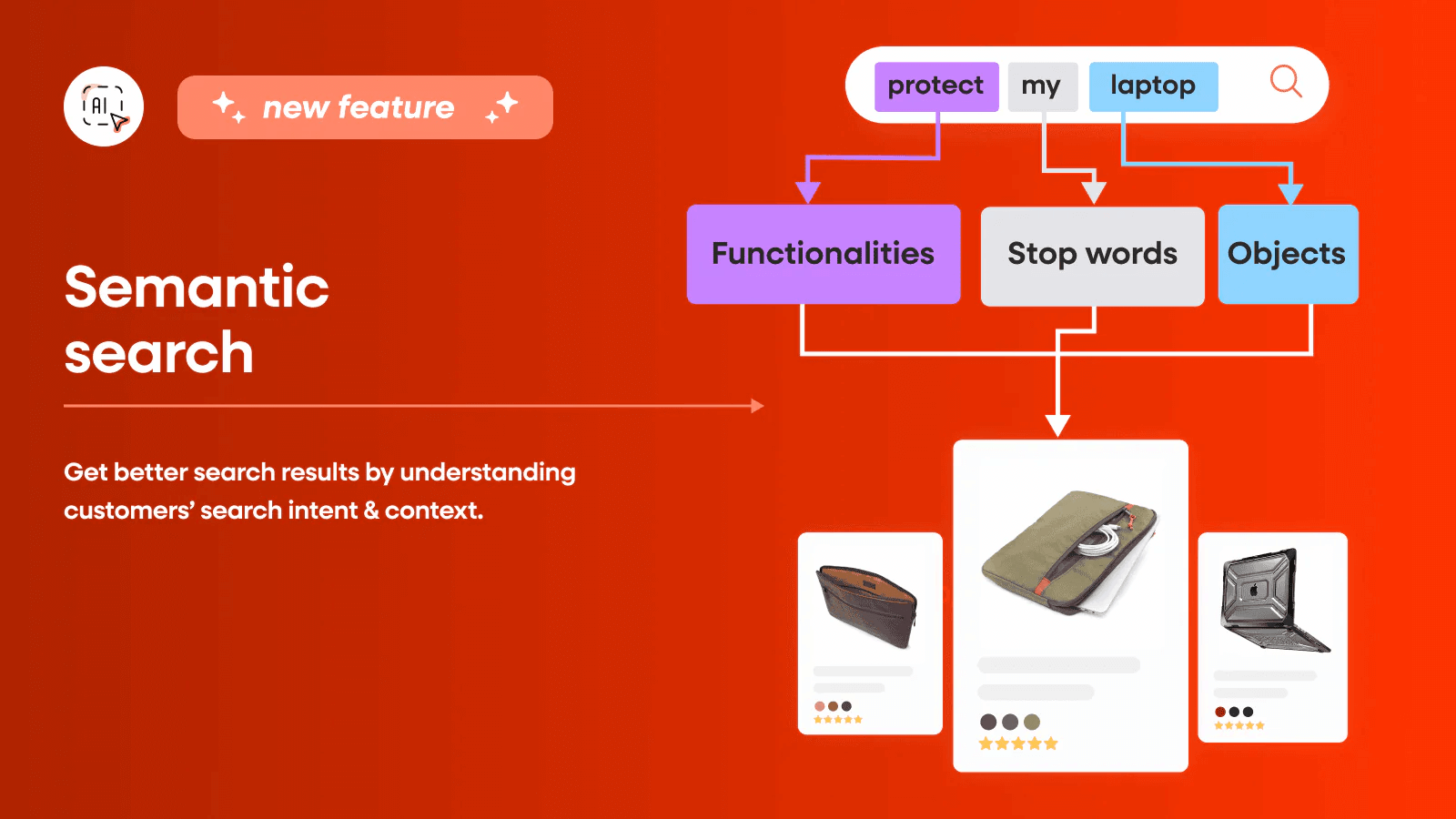 AI

new feature

Semantic search

Get better search results by understanding customers' search intent & context.

protect my laptop

Functionalities

Stop words

Objects